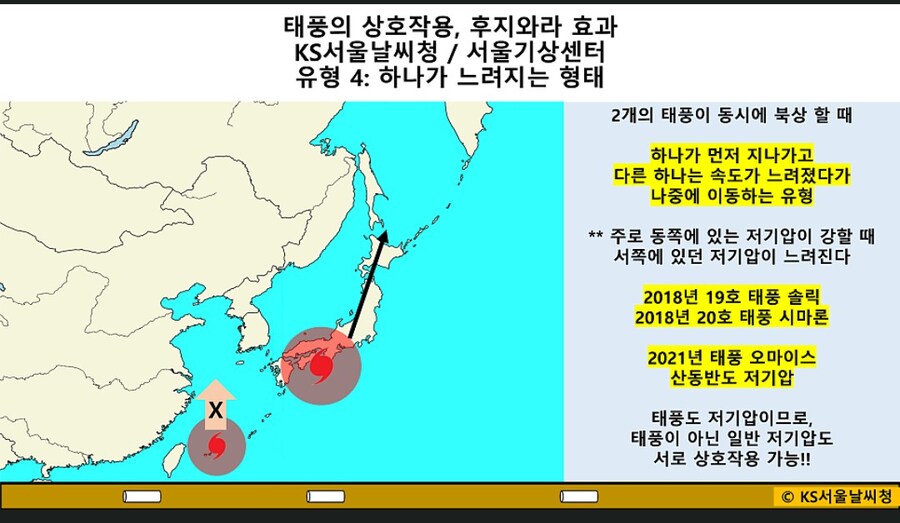 태풍의 상호작용, 후지와라 효과
KS서울날씨청 / 서울기상센터
유형 4: 하나가 느려지는 형태

X

2개의 태풍이 동시에 북상 할 때

하나가 먼저 지나가고
다른 하나는 속도가 느려졌다가
나중에 이동하는 유형

** 주로 동쪽에 있는 저기압이 강할 때
서쪽에 있던 저기압이 느려진다

2018년 19호 태풍 솔릭
2018년 20호 태풍 시마론

2021년 태풍 오마이스
산동반도 저기압

태풍도 저기압이므로,
태풍이 아닌 일반 저기압도
서로 상호작용 가능!!

© KS서울날씨청